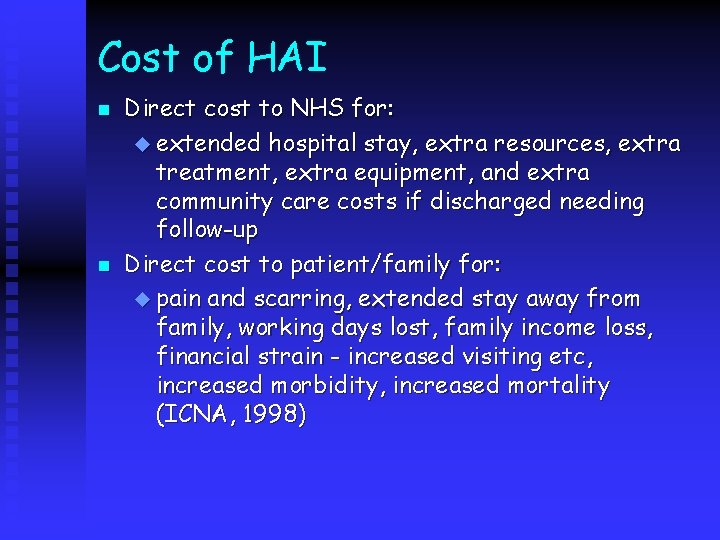 Cost of HAI

- Direct cost to NHS for:
  - extended hospital stay, extra resources, extra treatment, extra equipment, and extra community care costs if discharged needing follow-up
- Direct cost to patient/family for:
  - pain and scarring, extended stay away from family, working days lost, family income loss, financial strain - increased visiting etc, increased morbidity, increased mortality (ICNA, 1998)